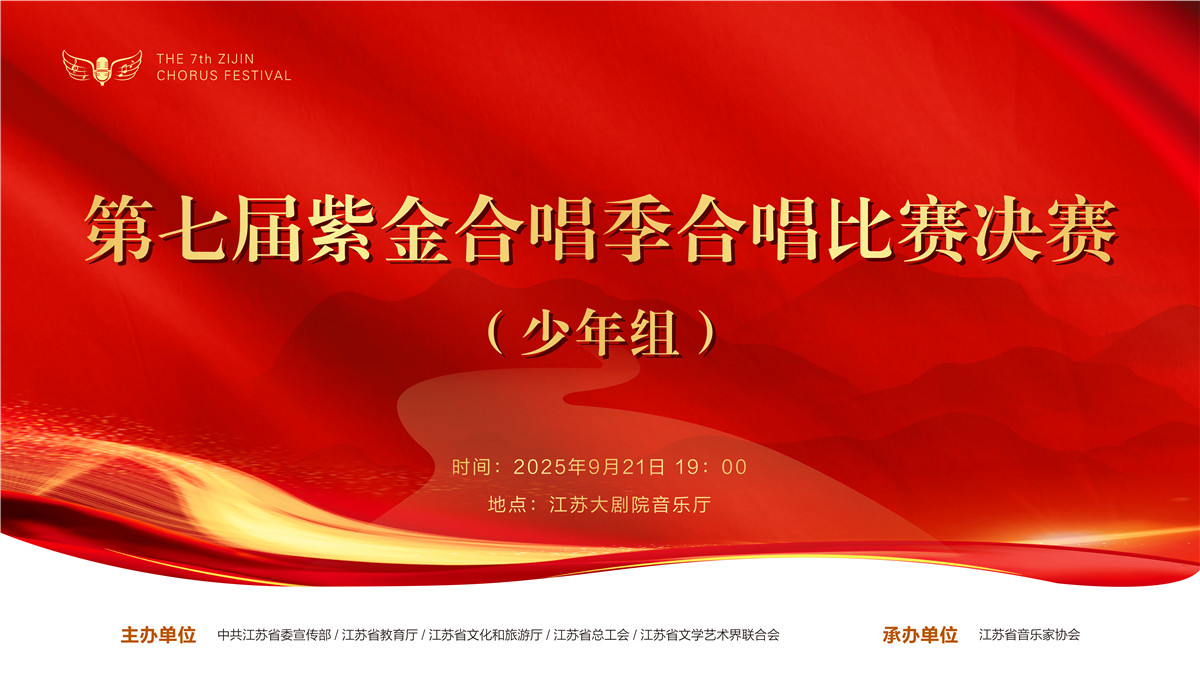 THE 7th ZIJIN
CHORUS FESTIVAL

第七届紫金合唱季合唱比赛决赛

（少年组）

时间：2025年9月21日 19：00
地点：江苏大剧院音乐厅

主办单位　中共江苏省委宣传部 / 江苏省教育厅 / 江苏省文化和旅游厅 / 江苏省总工会 / 江苏省文学艺术界联合会

承办单位　江苏省音乐家协会